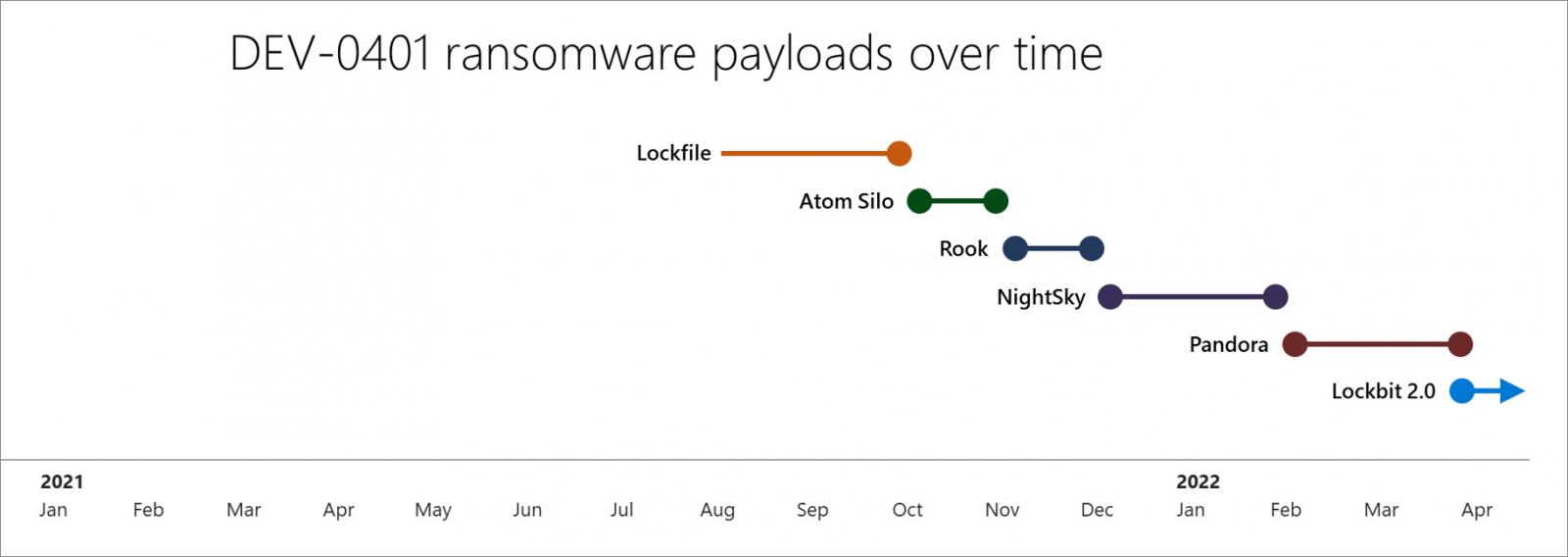 DEV-0401 ransomware payloads over time

Lockfile

Atom Silo

Rook

NightSky

Pandora

Lockbit 2.0

2021
Jan Feb Mar Apr May Jun Jul Aug Sep Oct Nov Dec

2022
Jan Feb Mar Apr